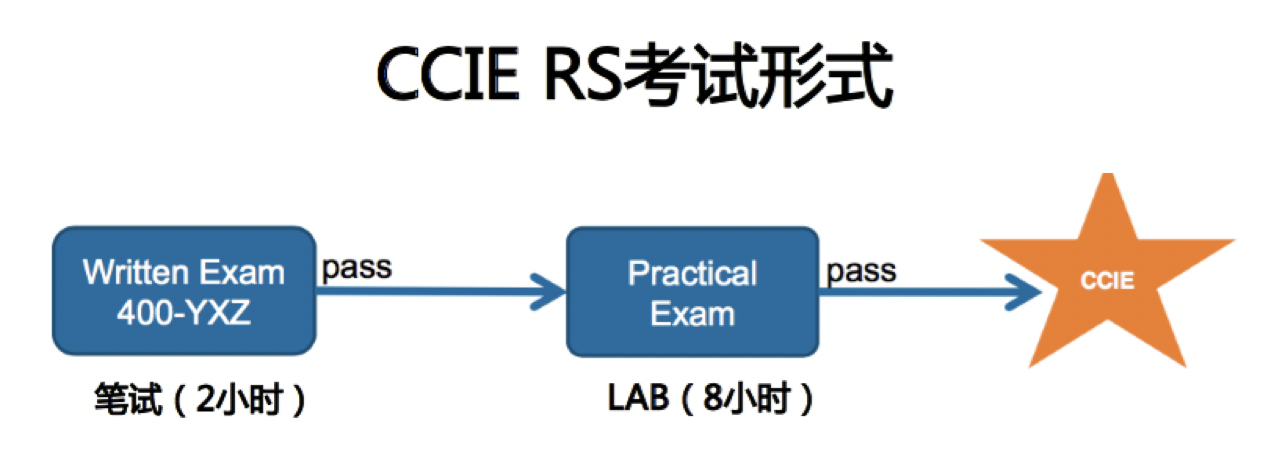 CCIE RS考试形式

Written Exam 400-YXZ

pass

Practical Exam

pass

CCIE

笔试（2小时）

LAB（8小时）